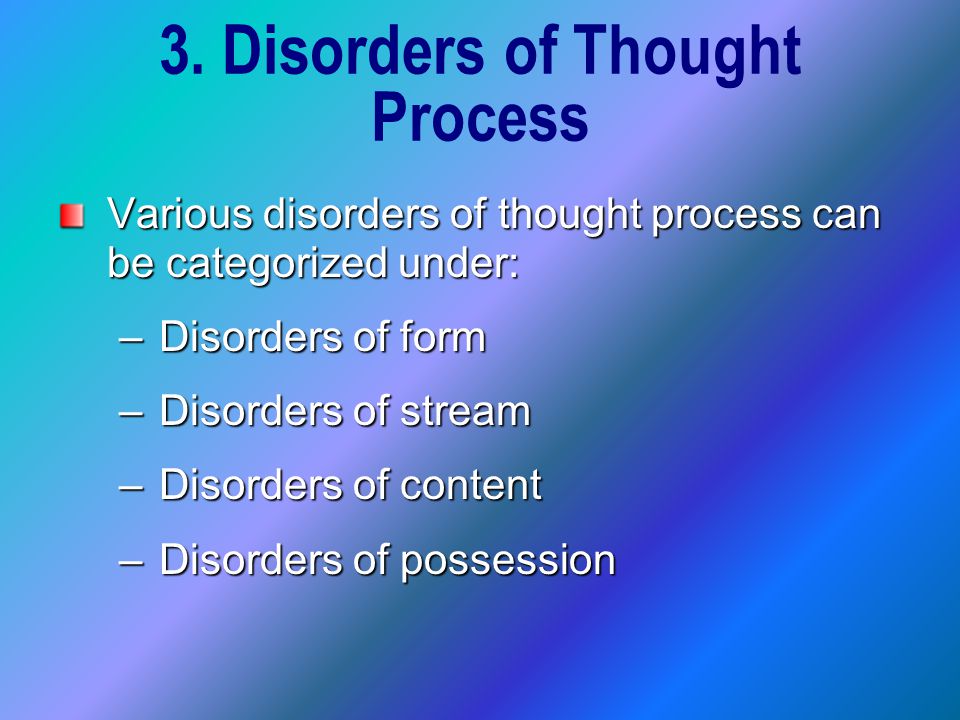 3. Disorders of Thought Process

Various disorders of thought process can be categorized under:

– Disorders of form

– Disorders of stream

– Disorders of content

– Disorders of possession